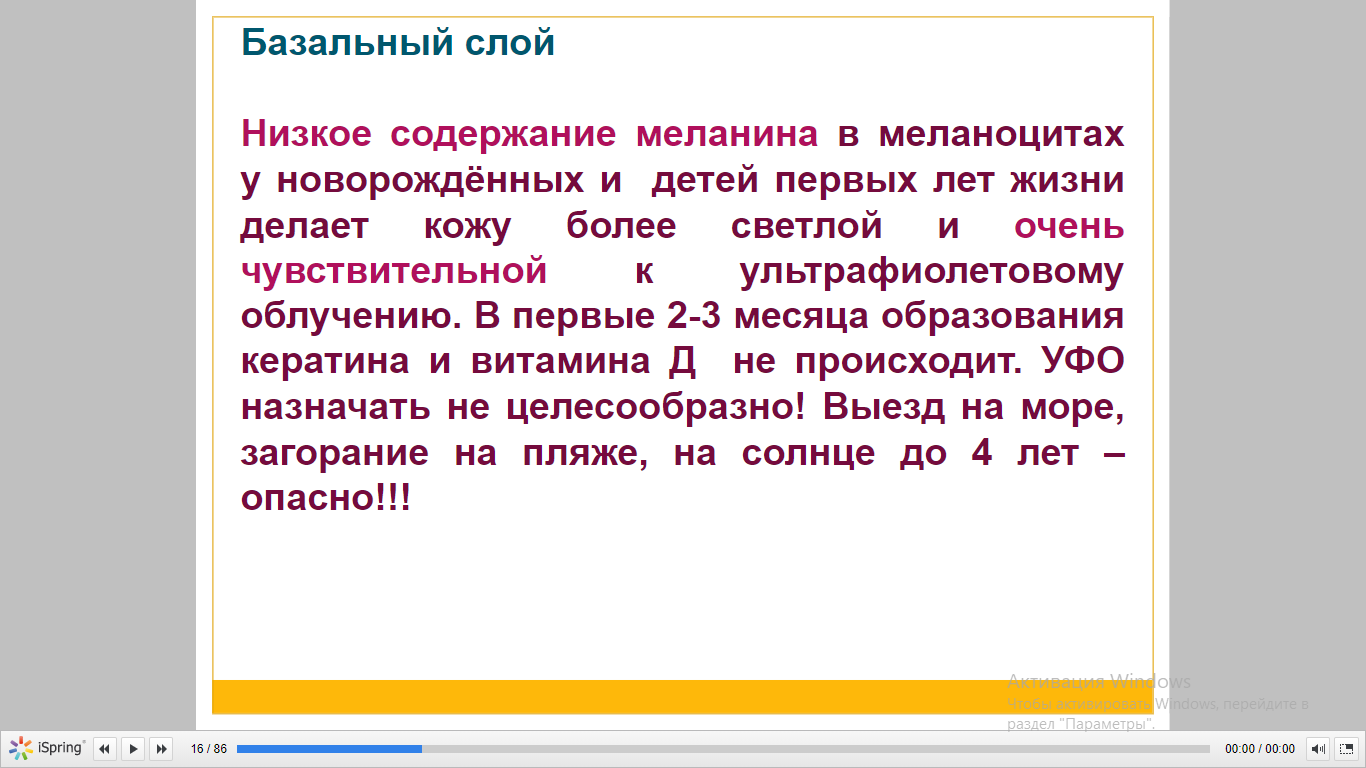 Базальный слой

Низкое содержание меланина в меланоцитах у новорождённых и детей первых лет жизни делает кожу более светлой и очень чувствительной к ультрафиолетовому облучению. В первые 2-3 месяца образования кератина и витамина Д не происходит. УФО назначать не целесообразно! Выезд на море, загорание на пляже, на солнце до 4 лет – опасно!!!

Активация Windows
Чтобы активировать Windows, перейдите в раздел "Параметры".

iSpring 16 / 86 00:00 / 00:00